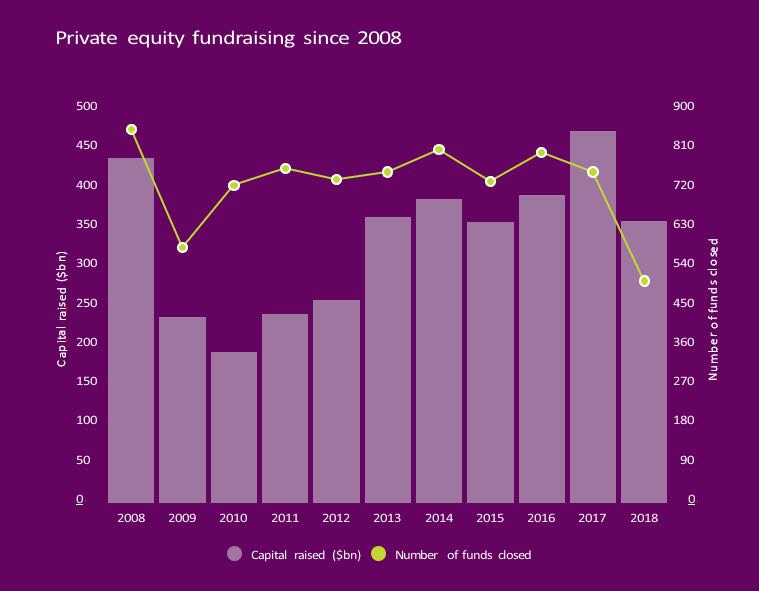 Private equity fundraising since 2008

Capital raised ($bn)

500
450
400
350
300
250
200
150
100
50
0

Number of funds closed

900
810
720
630
540
450
360
270
180
90
0

2008 2009 2010 2011 2012 2013 2014 2015 2016 2017 2018

Capital raised ($bn) Number of funds closed